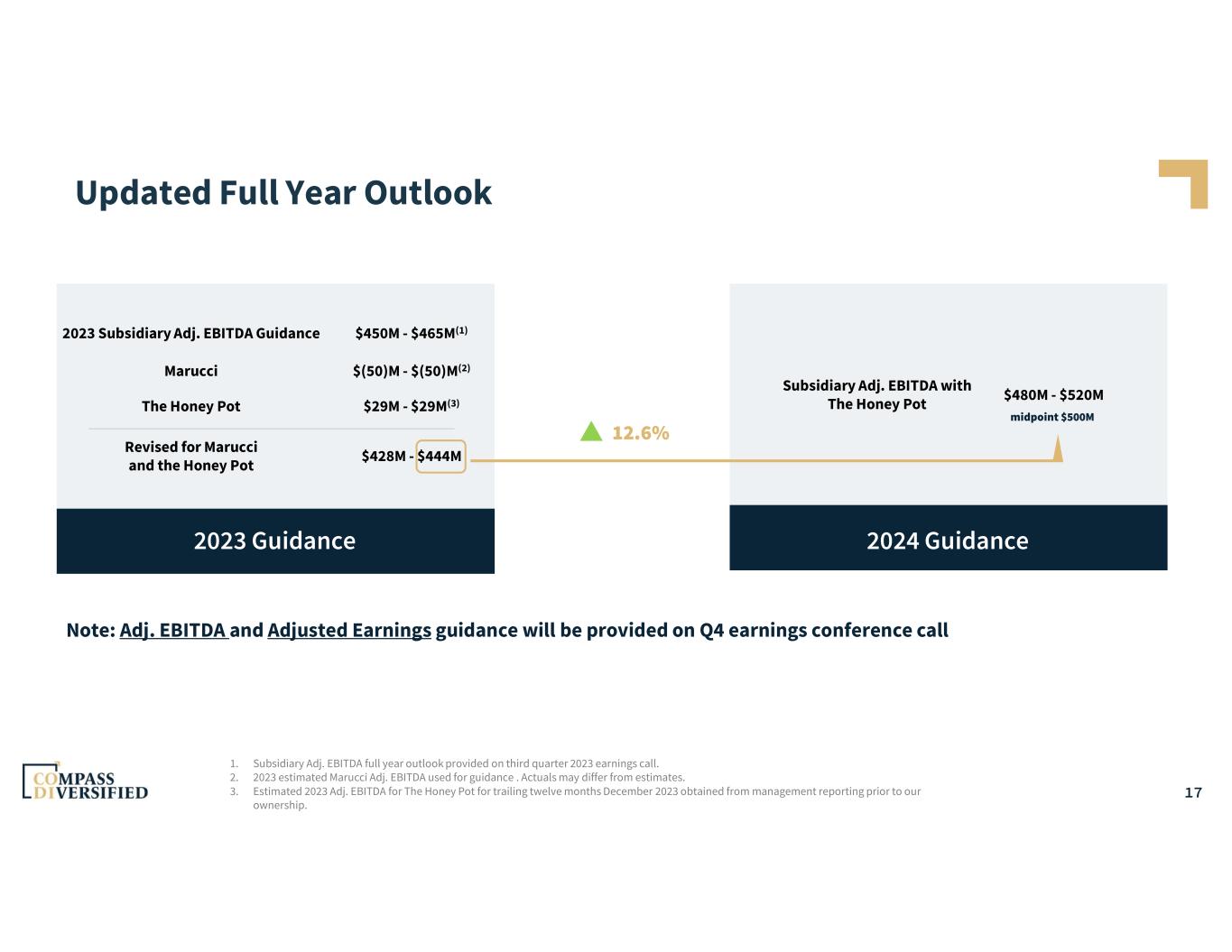 Updated Full Year Outlook

| | |
|---|---|
| 2023 Subsidiary Adj. EBITDA Guidance | \$450M - \$465M$^{(1)}$ |
| Marucci | \$(50)M - \$(50)M$^{(2)}$ |
| The Honey Pot | \$29M - \$29M$^{(3)}$ |
| Revised for Marucci and the Honey Pot | \$428M - \$444M |

2023 Guidance

12.6%

Subsidiary Adj. EBITDA with The Honey Pot

\$480M - \$520M
midpoint \$500M

2024 Guidance

Note: Adj. EBITDA and Adjusted Earnings guidance will be provided on Q4 earnings conference call

COMPASS DIVERSIFIED

1. Subsidiary Adj. EBITDA full year outlook provided on third quarter 2023 earnings call.
2. 2023 estimated Marucci Adj. EBITDA used for guidance . Actuals may differ from estimates.
3. Estimated 2023 Adj. EBITDA for The Honey Pot for trailing twelve months December 2023 obtained from management reporting prior to our ownership.

17